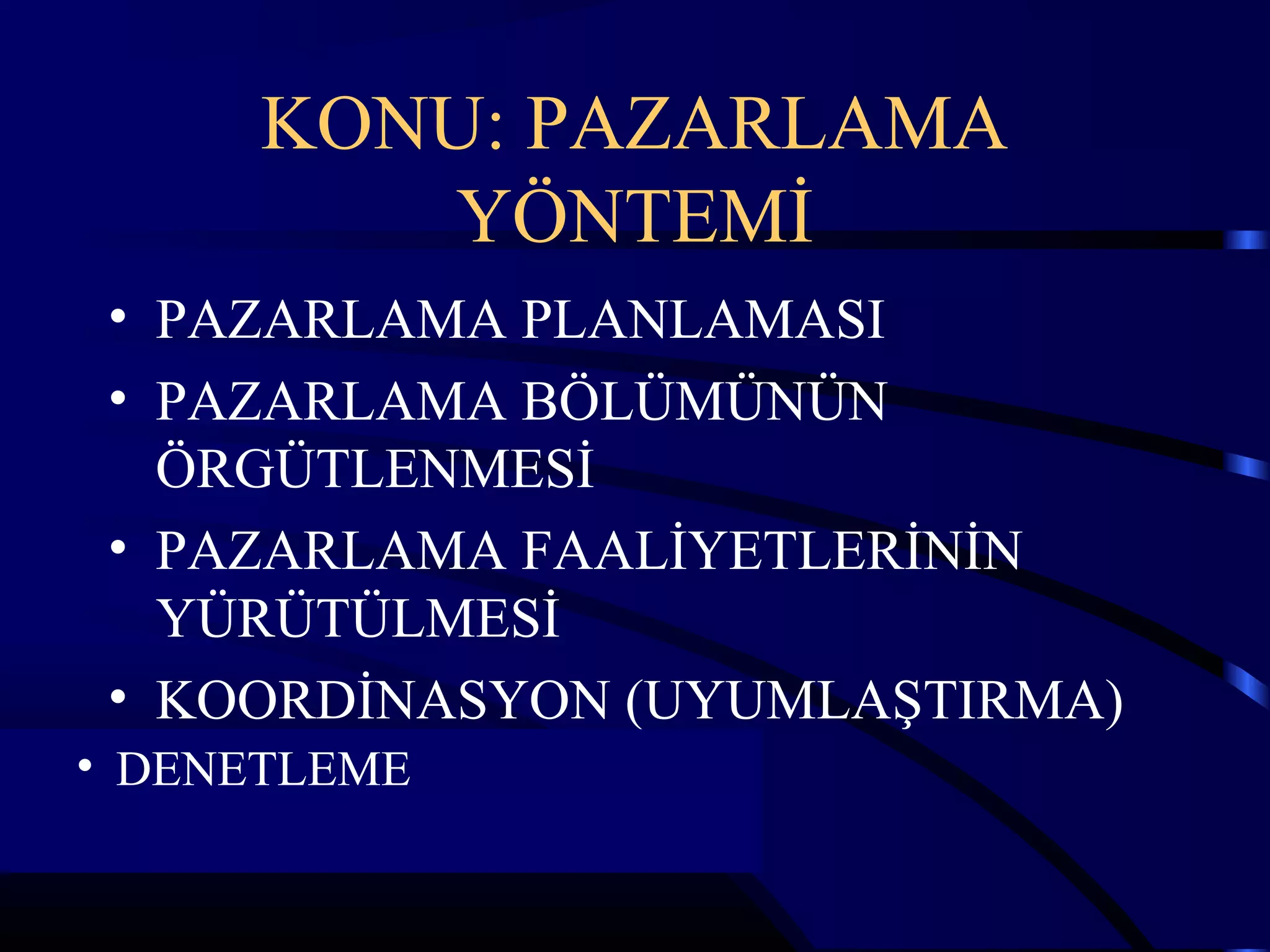 KONU: PAZARLAMA YÖNTEMİ

• PAZARLAMA PLANLAMASI
• PAZARLAMA BÖLÜMÜNÜN ÖRGÜTLENMESİ
• PAZARLAMA FAALİYETLERİNİN YÜRÜTÜLMESİ
• KOORDİNASYON (UYUMLAŞTIRMA)
• DENETLEME